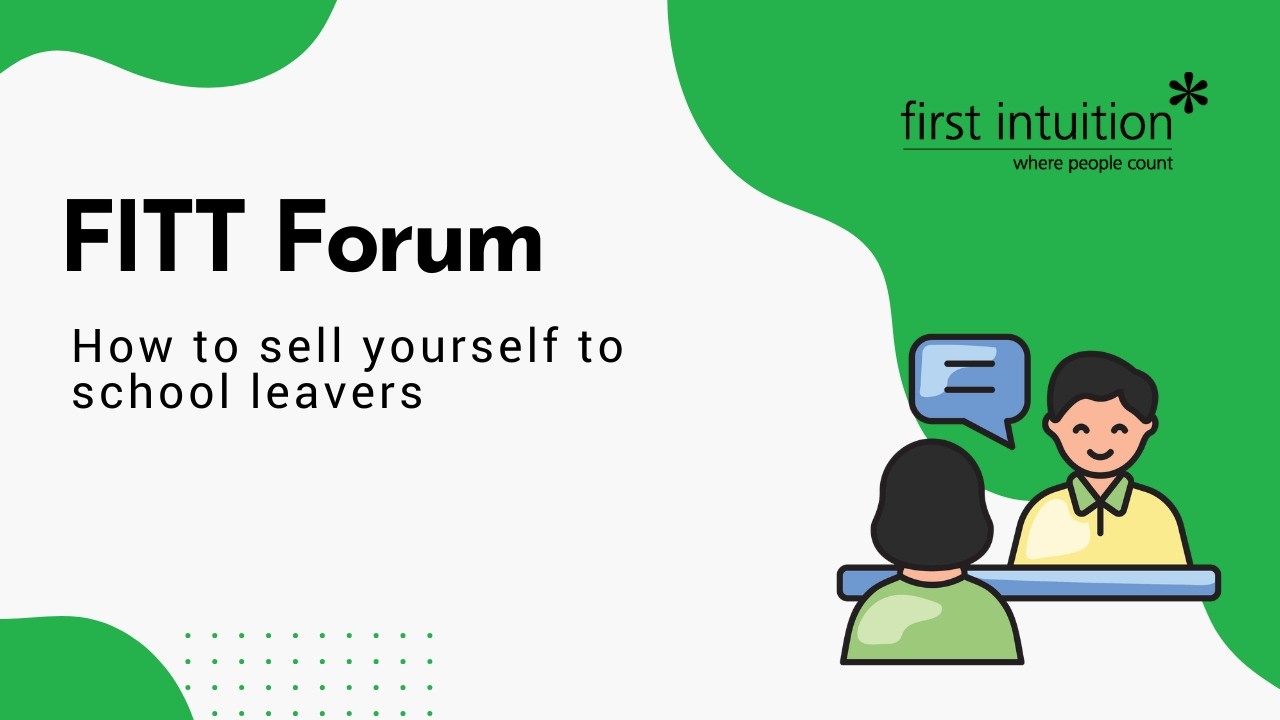 first intuition*
where people count

FITT Forum

How to sell yourself to school leavers